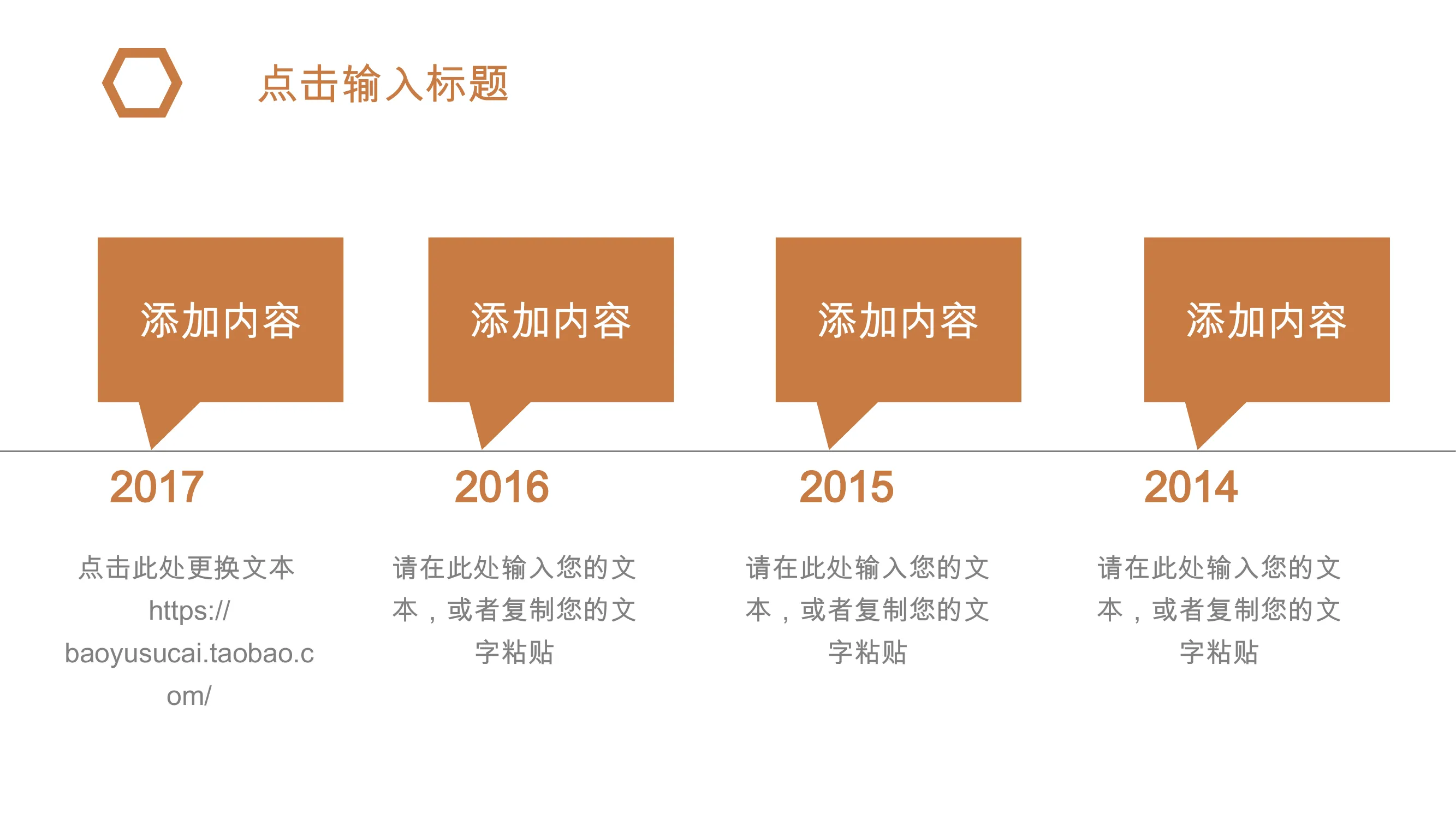 点击输入标题

添加内容

2017

点击此处更换文本 https://baoyusucai.taobao.com/

添加内容

2016

请在此处输入您的文本，或者复制您的文字粘贴

添加内容

2015

请在此处输入您的文本，或者复制您的文字粘贴

添加内容

2014

请在此处输入您的文本，或者复制您的文字粘贴